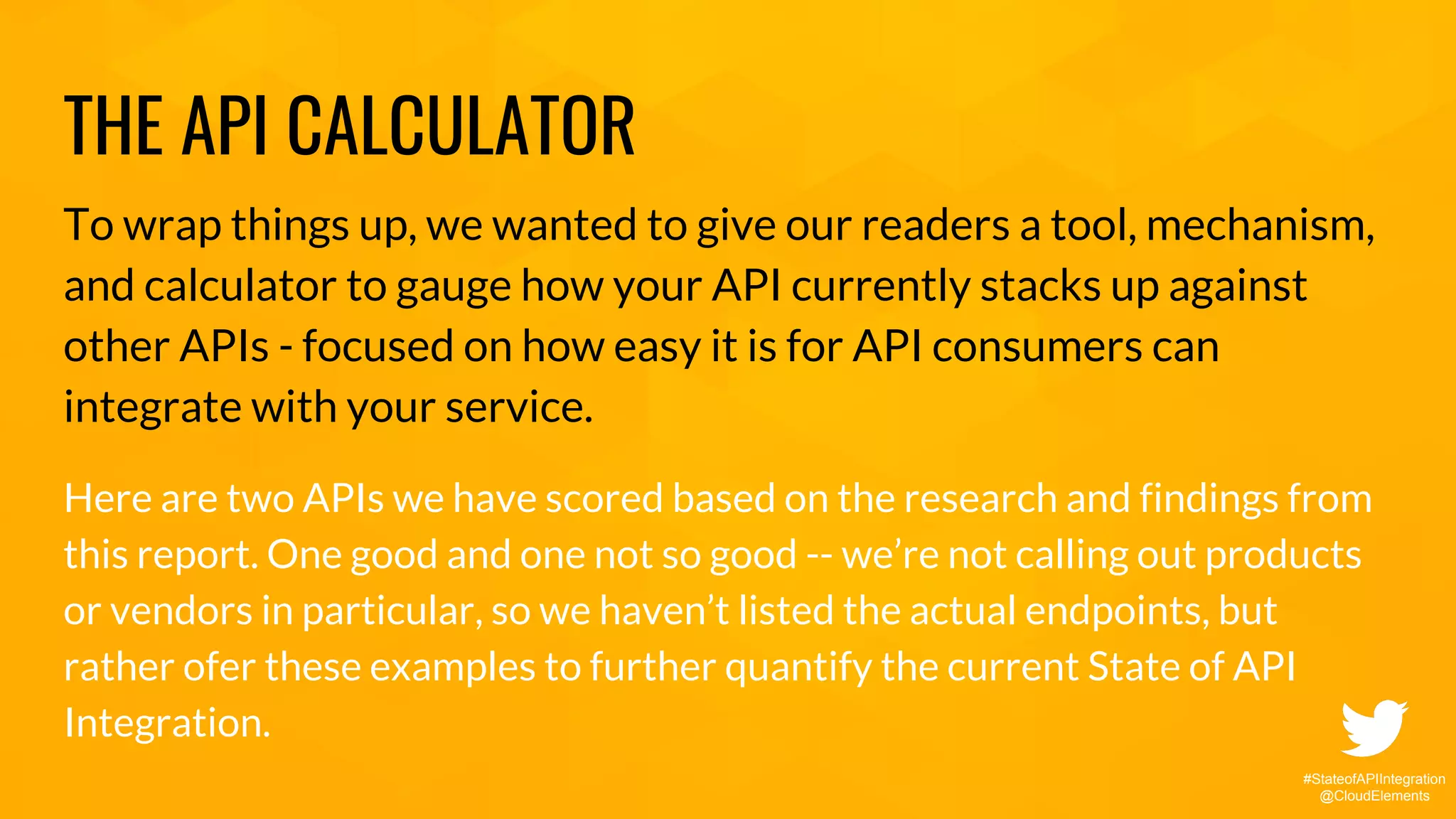 THE API CALCULATOR

To wrap things up, we wanted to give our readers a tool, mechanism, and calculator to gauge how your API currently stacks up against other APIs - focused on how easy it is for API consumers can integrate with your service.

Here are two APIs we have scored based on the research and findings from this report. One good and one not so good -- we're not calling out products or vendors in particular, so we haven't listed the actual endpoints, but rather ofer these examples to further quantify the current State of API Integration.

#StateofAPIIntegration
@CloudElements